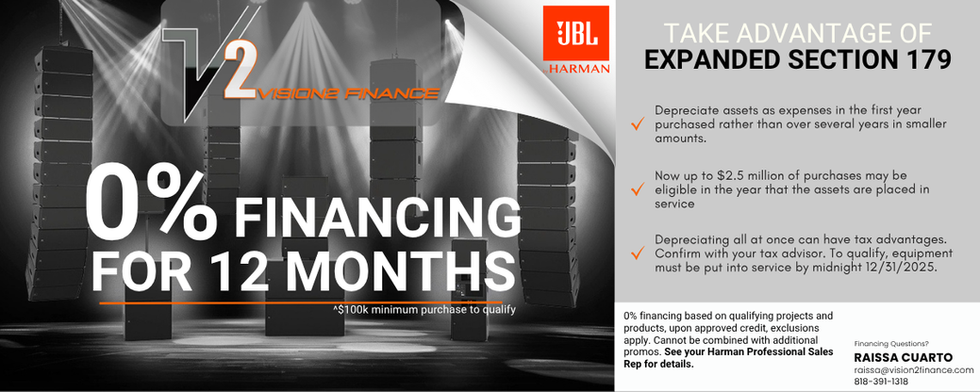 V2 VISION2 FINANCE

JBL
HARMAN

0% FINANCING FOR 12 MONTHS

^$100k minimum purchase to qualify

TAKE ADVANTAGE OF
EXPANDED SECTION 179

Depreciate assets as expenses in the first year purchased rather than over several years in smaller amounts.

Now up to $2.5 million of purchases may be eligible in the year that the assets are placed in service

Depreciating all at once can have tax advantages. Confirm with your tax advisor. To qualify, equipment must be put into service by midnight 12/31/2025.

0% financing based on qualifying projects and products, upon approved credit, exclusions apply. Cannot be combined with additional promos. See your Harman Professional Sales Rep for details.

Financing Questions?
RAISSA CUARTO
raissa@vision2finance.com
818-391-1318